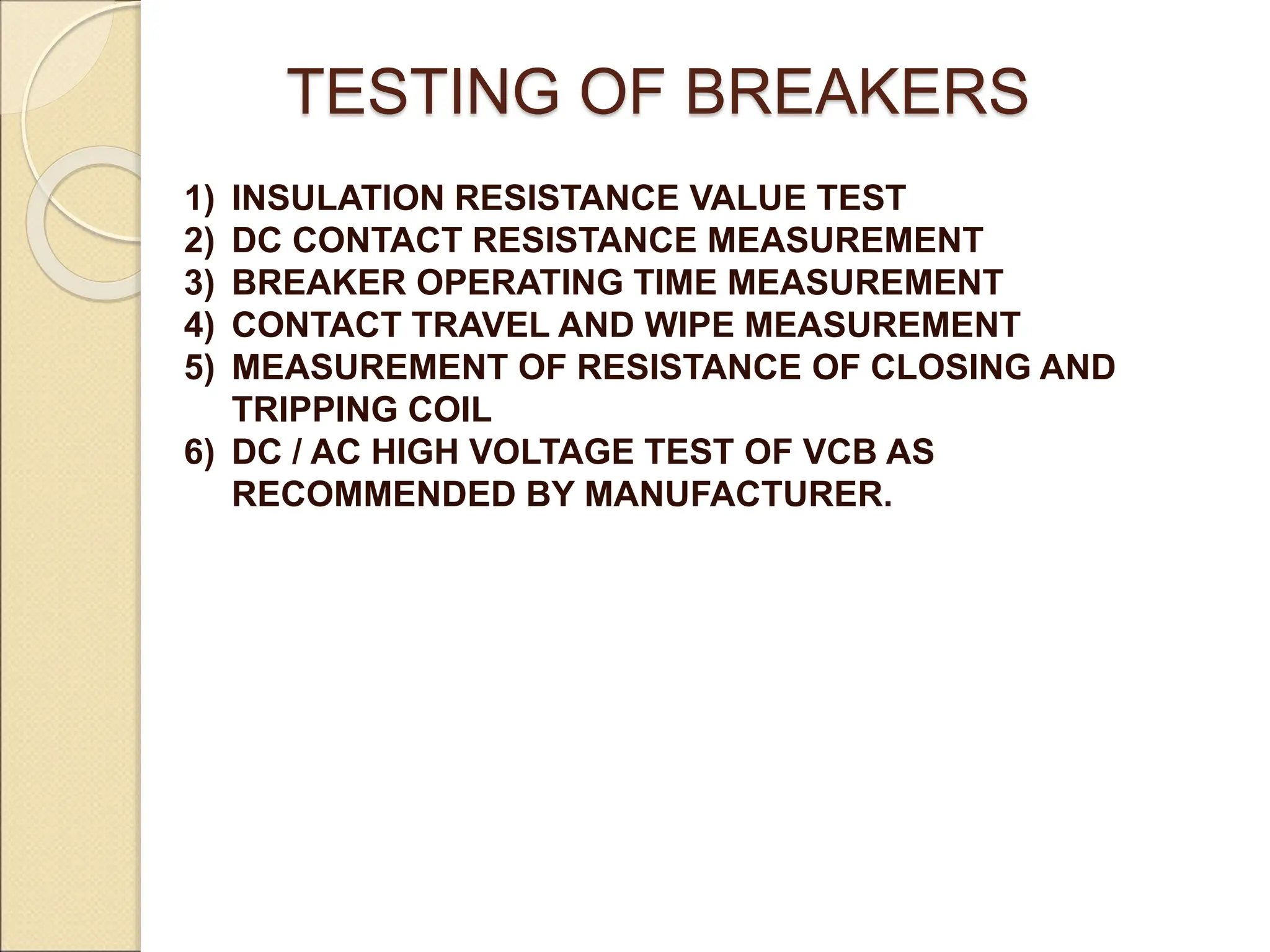 TESTING OF BREAKERS

1) INSULATION RESISTANCE VALUE TEST
2) DC CONTACT RESISTANCE MEASUREMENT
3) BREAKER OPERATING TIME MEASUREMENT
4) CONTACT TRAVEL AND WIPE MEASUREMENT
5) MEASUREMENT OF RESISTANCE OF CLOSING AND TRIPPING COIL
6) DC / AC HIGH VOLTAGE TEST OF VCB AS RECOMMENDED BY MANUFACTURER.